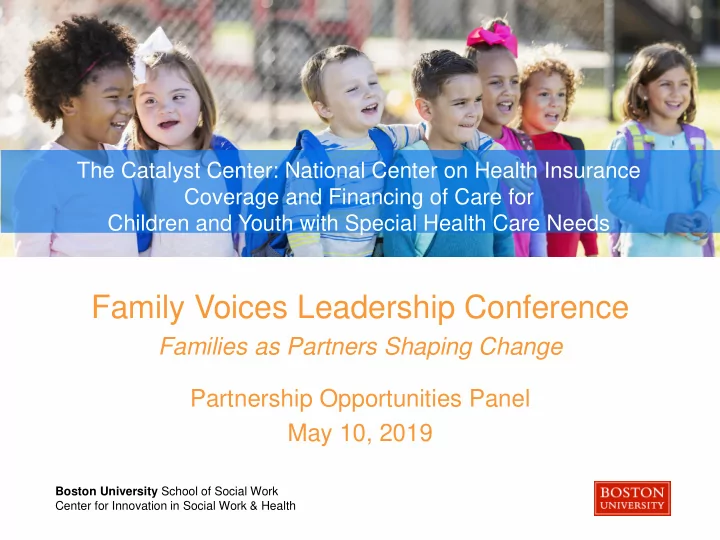 The Catalyst Center: National Center on Health Insurance Coverage and Financing of Care for Children and Youth with Special Health Care Needs

Family Voices Leadership Conference

Families as Partners Shaping Change

Partnership Opportunities Panel

May 10, 2019

Boston University School of Social Work
Center for Innovation in Social Work & Health

BOSTON UNIVERSITY